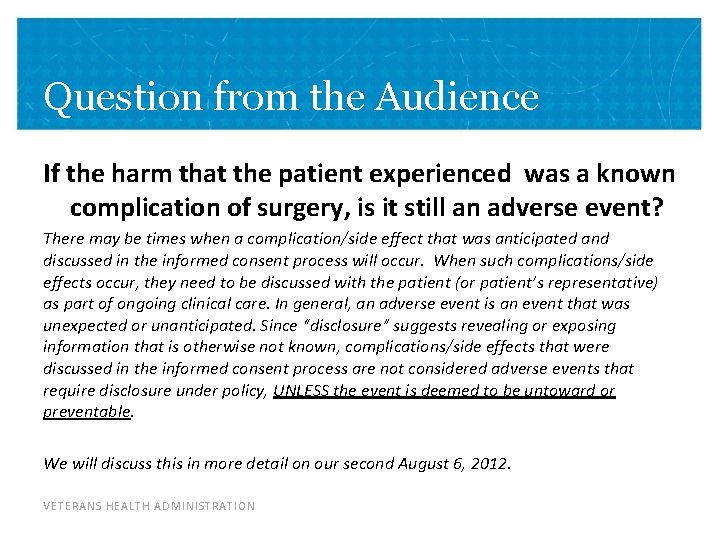 Question from the Audience

If the harm that the patient experienced was a known complication of surgery, is it still an adverse event?

There may be times when a complication/side effect that was anticipated and discussed in the informed consent process will occur. When such complications/side effects occur, they need to be discussed with the patient (or patient's representative) as part of ongoing clinical care. In general, an adverse event is an event that was unexpected or unanticipated. Since "disclosure" suggests revealing or exposing information that is otherwise not known, complications/side effects that were discussed in the informed consent process are not considered adverse events that require disclosure under policy, UNLESS the event is deemed to be untoward or preventable.

We will discuss this in more detail on our second August 6, 2012.

VETERANS HEALTH ADMINISTRATION